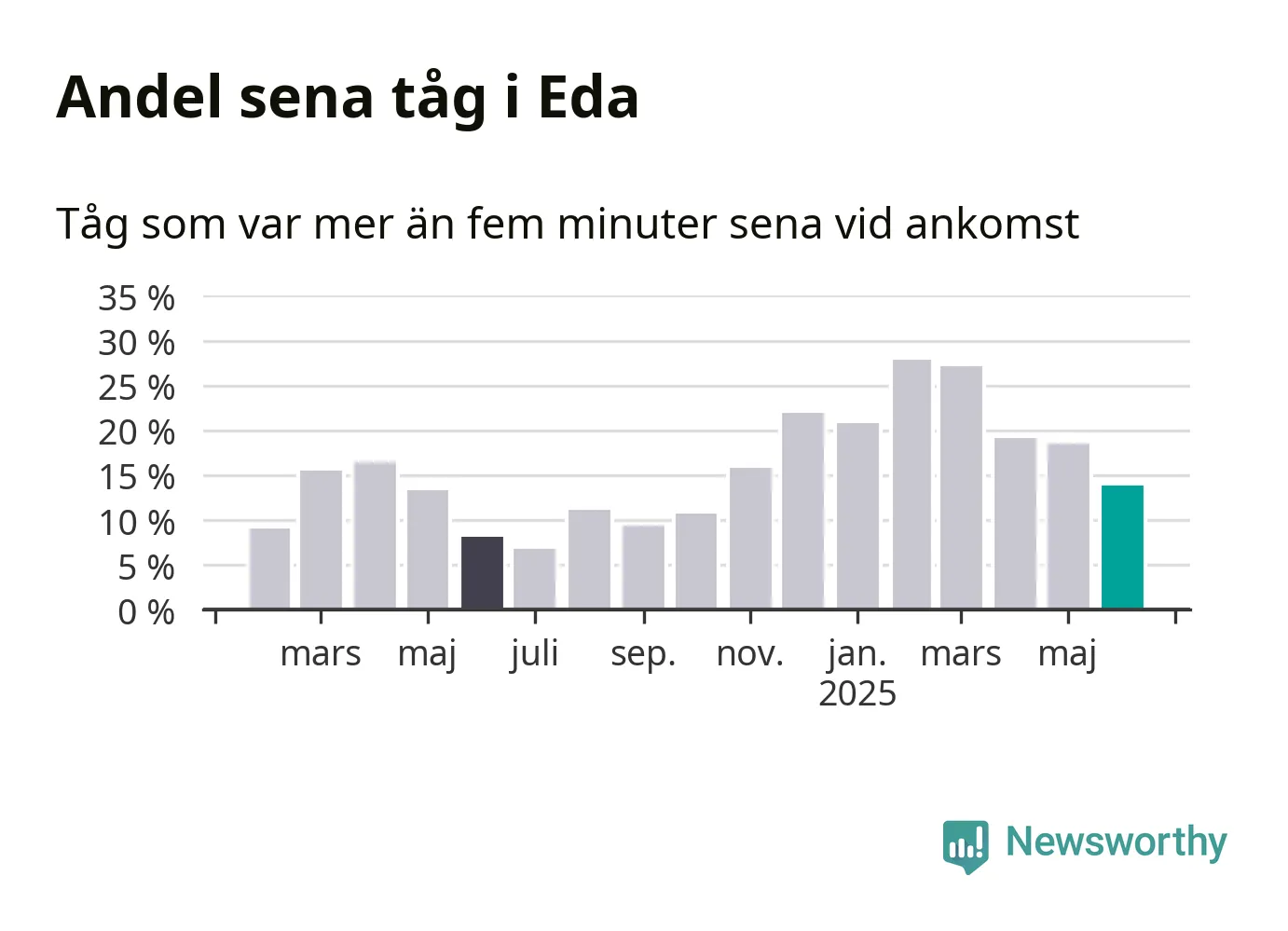 Andel sena tåg i Eda

Tåg som var mer än fem minuter sena vid ankomst

35 %
30 %
25 %
20 %
15 %
10 %
5 %
0 %

mars
maj
juli
sep.
nov.
jan.
2025
mars
maj

Newsworthy